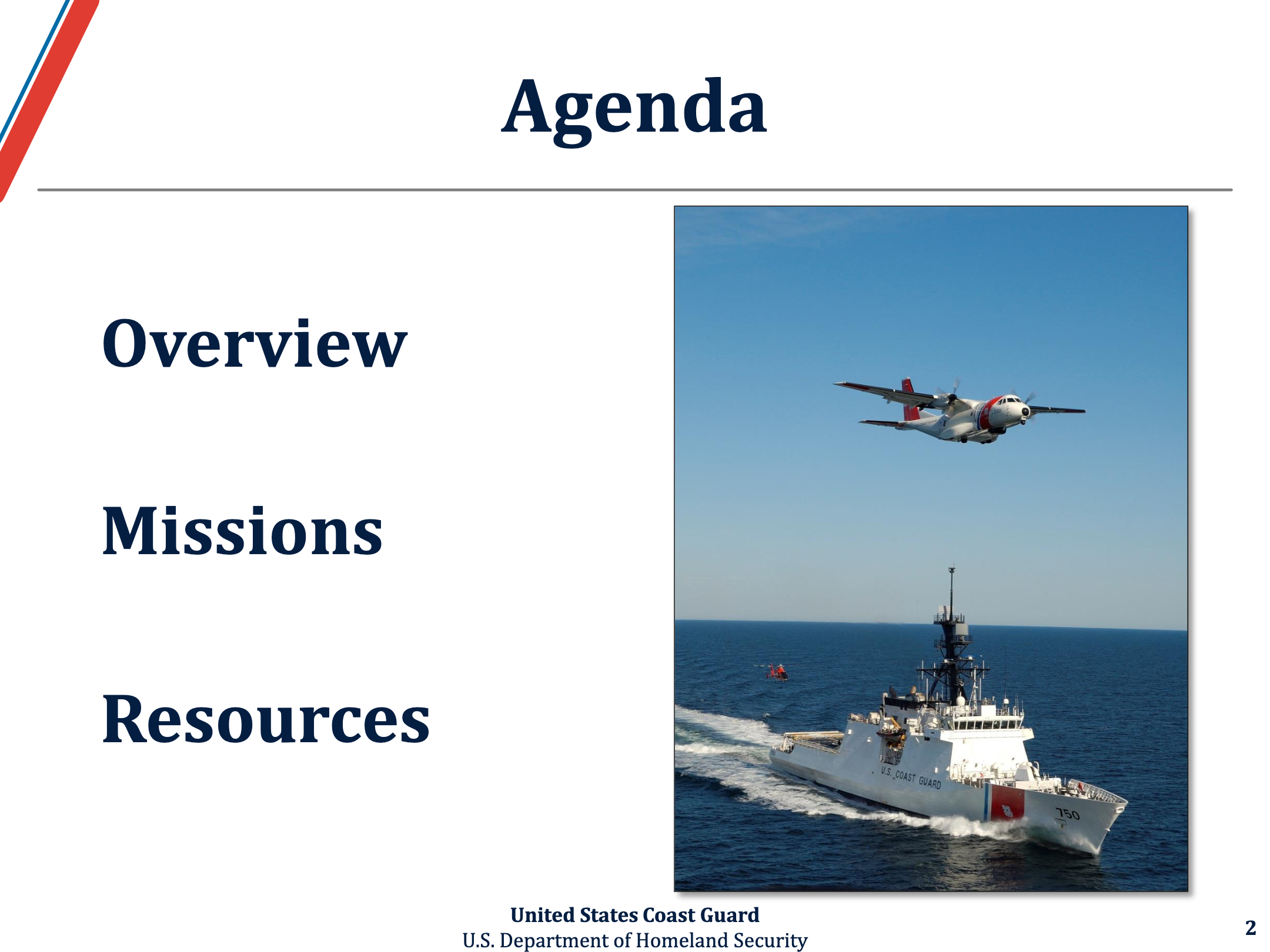 Agenda

Overview

Missions

Resources

U.S. COAST GUARD

750

United States Coast Guard
U.S. Department of Homeland Security

2